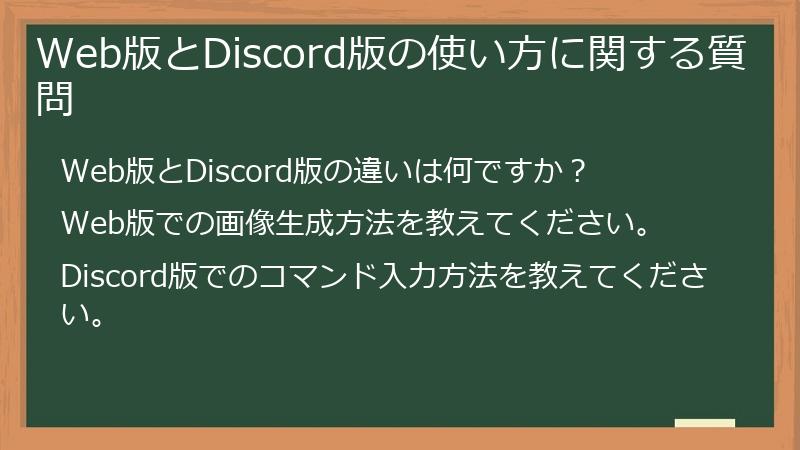 Web版とDiscord版の使い方に関する質問

Web版とDiscord版の違いは何ですか？

Web版での画像生成方法を教えてください。

Discord版でのコマンド入力方法を教えてください。